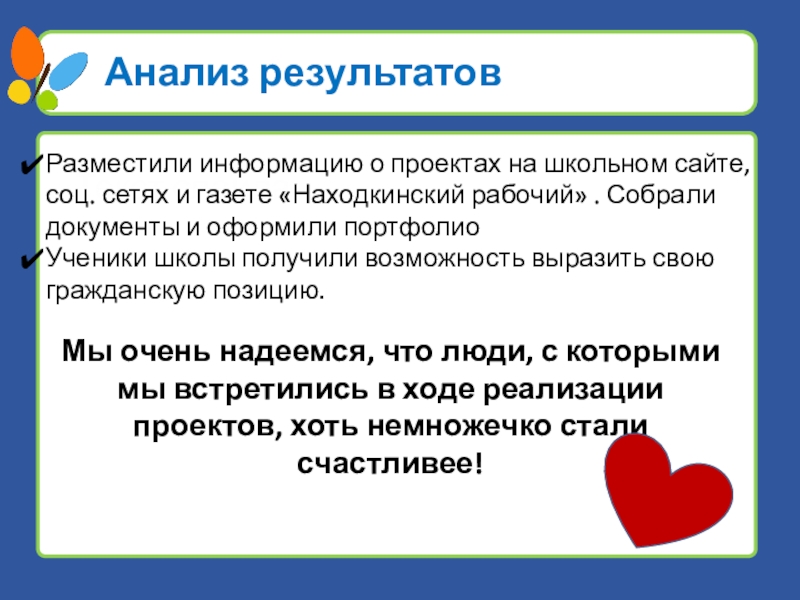 Анализ результатов

✔Разместили информацию о проектах на школьном сайте, соц. сетях и газете «Находкинский рабочий» . Собрали документы и оформили портфолио
✔Ученики школы получили возможность выразить свою гражданскую позицию.

Мы очень надеемся, что люди, с которыми мы встретились в ходе реализации проектов, хоть немножечко стали счастливее!